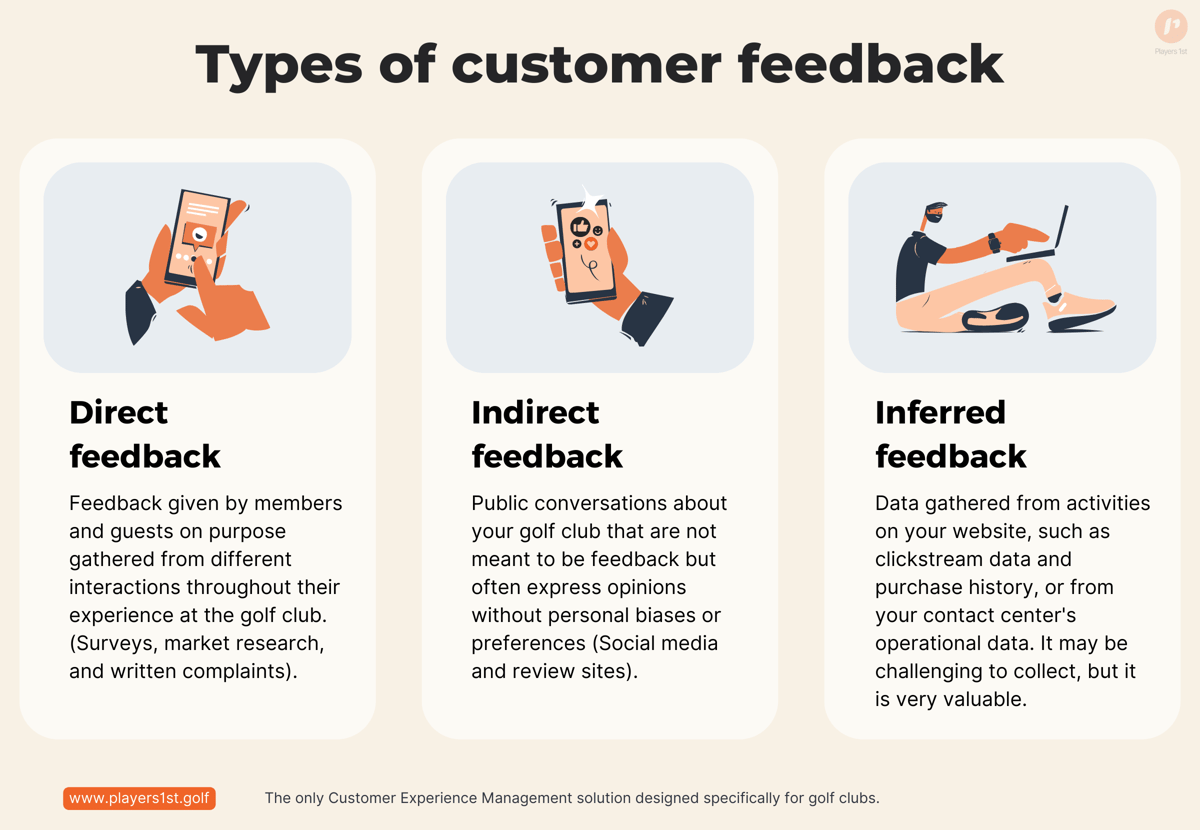 Players 1st

Types of customer feedback

Direct feedback

Feedback given by members and guests on purpose gathered from different interactions throughout their experience at the golf club. (Surveys, market research, and written complaints).

Indirect feedback

Public conversations about your golf club that are not meant to be feedback but often express opinions without personal biases or preferences (Social media and review sites).

Inferred feedback

Data gathered from activities on your website, such as clickstream data and purchase history, or from your contact center's operational data. It may be challenging to collect, but it is very valuable.

www.players1st.golf

The only Customer Experience Management solution designed specifically for golf clubs.